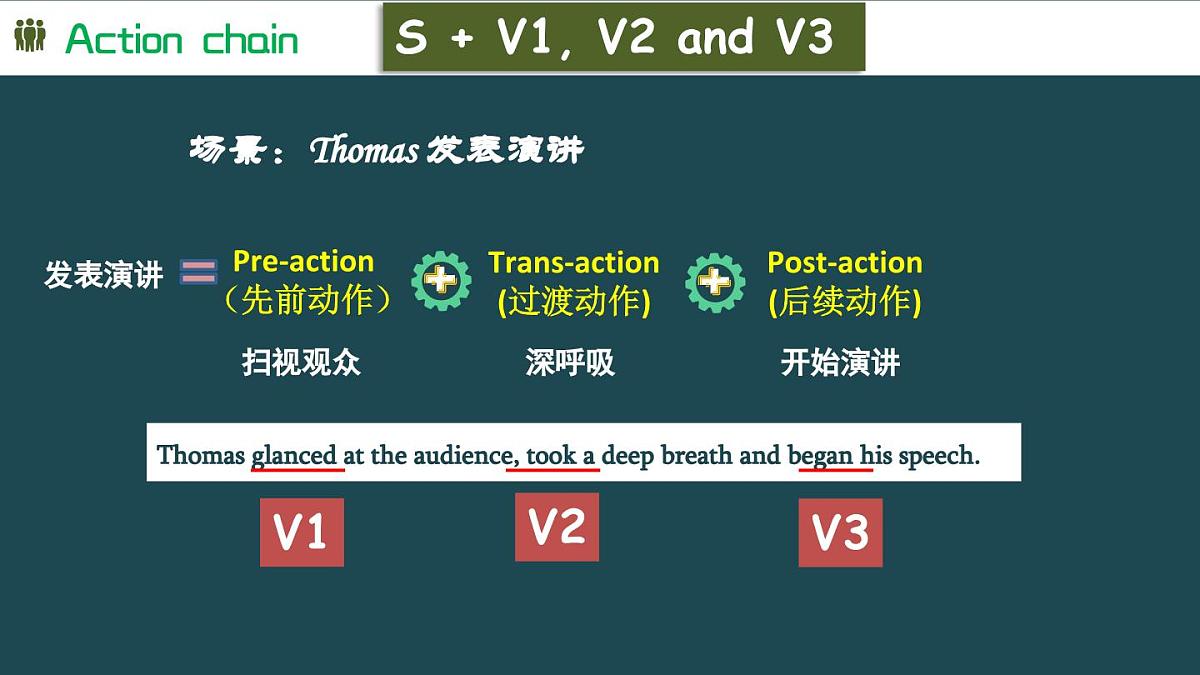 Action chain

S + V1, V2 and V3

场景：Thomas 发表演讲

发表演讲 = Pre-action （先前动作） + Trans-action (过渡动作) + Post-action (后续动作)

扫视观众

深呼吸

开始演讲

Thomas glanced at the audience, took a deep breath and began his speech.

V1

V2

V3